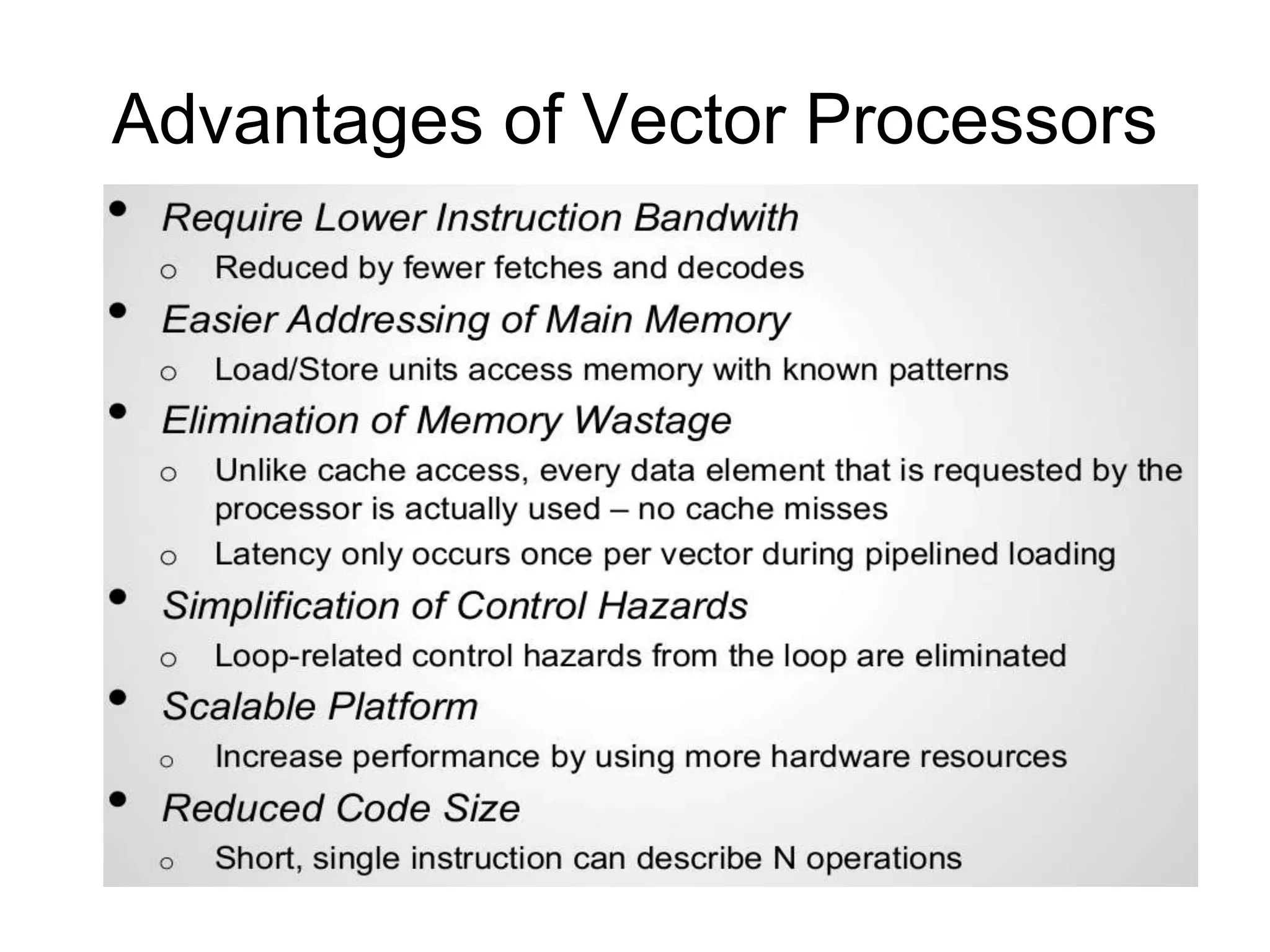 Advantages of Vector Processors

• Require Lower Instruction Bandwith
  o Reduced by fewer fetches and decodes
• Easier Addressing of Main Memory
  o Load/Store units access memory with known patterns
• Elimination of Memory Wastage
  o Unlike cache access, every data element that is requested by the processor is actually used – no cache misses
  o Latency only occurs once per vector during pipelined loading
• Simplification of Control Hazards
  o Loop-related control hazards from the loop are eliminated
• Scalable Platform
  o Increase performance by using more hardware resources
• Reduced Code Size
  o Short, single instruction can describe N operations